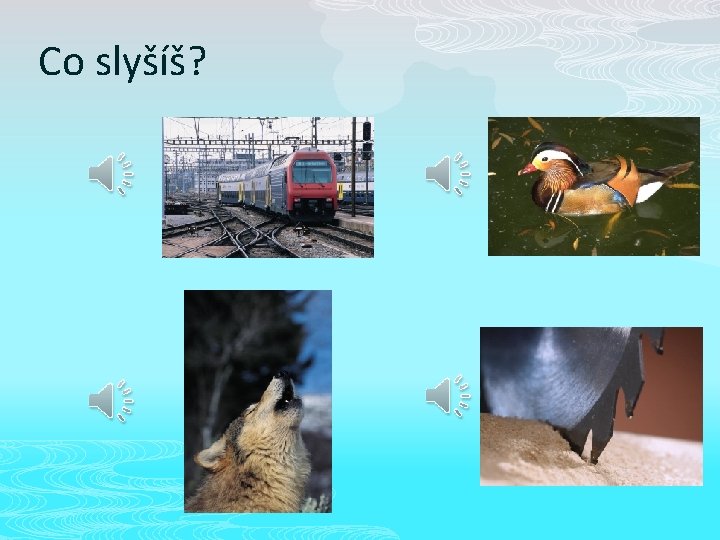 Co slyšíš?